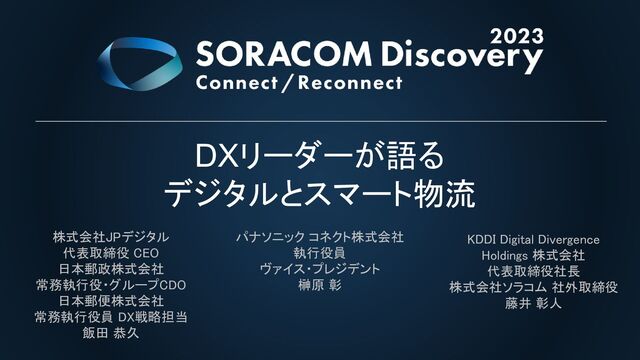 2023
SORACOM Discovery
Connect / Reconnect

DXリーダーが語る
デジタルとスマート物流

株式会社JPデジタル
代表取締役 CEO
日本郵政株式会社
常務執行役・グループCDO
日本郵便株式会社
常務執行役員 DX戦略担当
飯田 恭久

パナソニック コネクト株式会社
執行役員
ヴァイス・プレジデント
榊原 彰

KDDI Digital Divergence
Holdings 株式会社
代表取締役社長
株式会社ソラコム 社外取締役
藤井 彰人